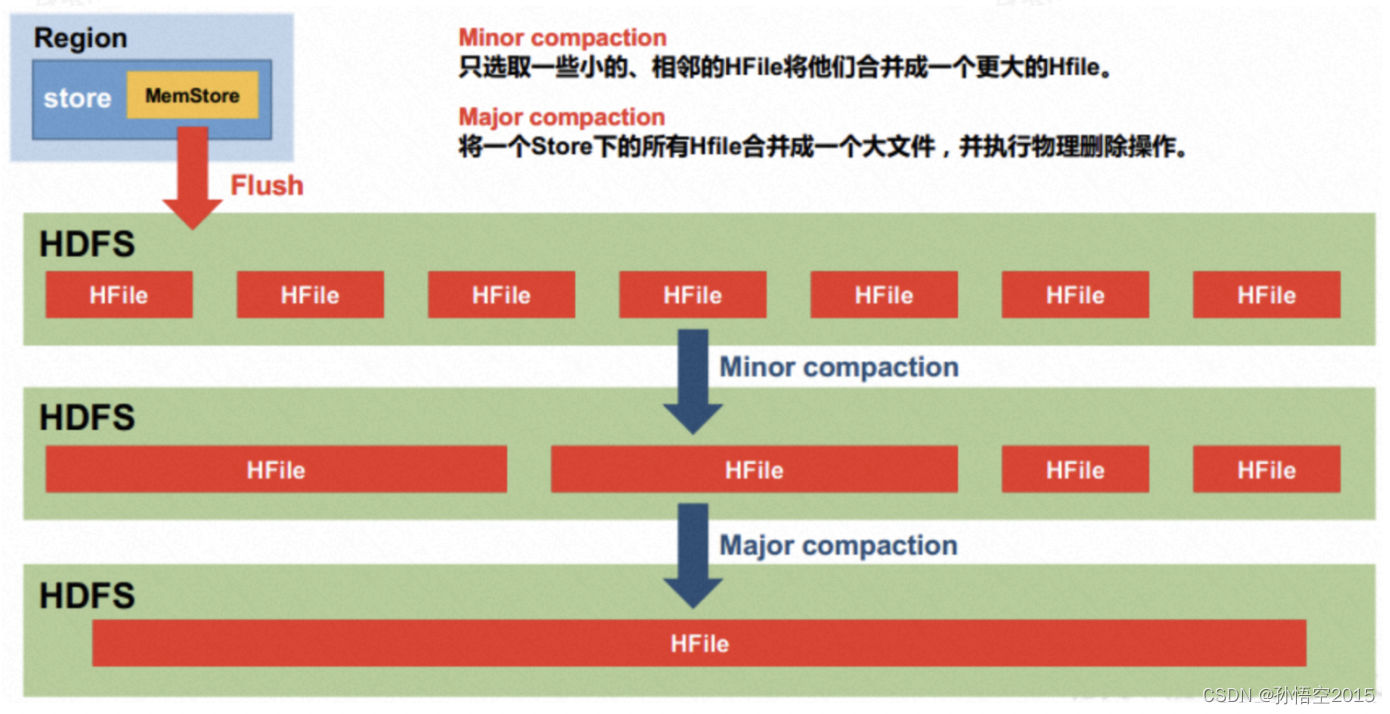 Region

store

MemStore

Minor compaction
只选取一些小的、相邻的HFile将他们合并成一个更大的Hfile。

Major compaction
将一个Store下的所有Hfile合并成一个大文件，并执行物理删除操作。

Flush

HDFS

HFile HFile HFile HFile HFile HFile HFile

Minor compaction

HDFS

HFile HFile HFile HFile

Major compaction

HDFS

HFile

CSDN @孙悟空2015